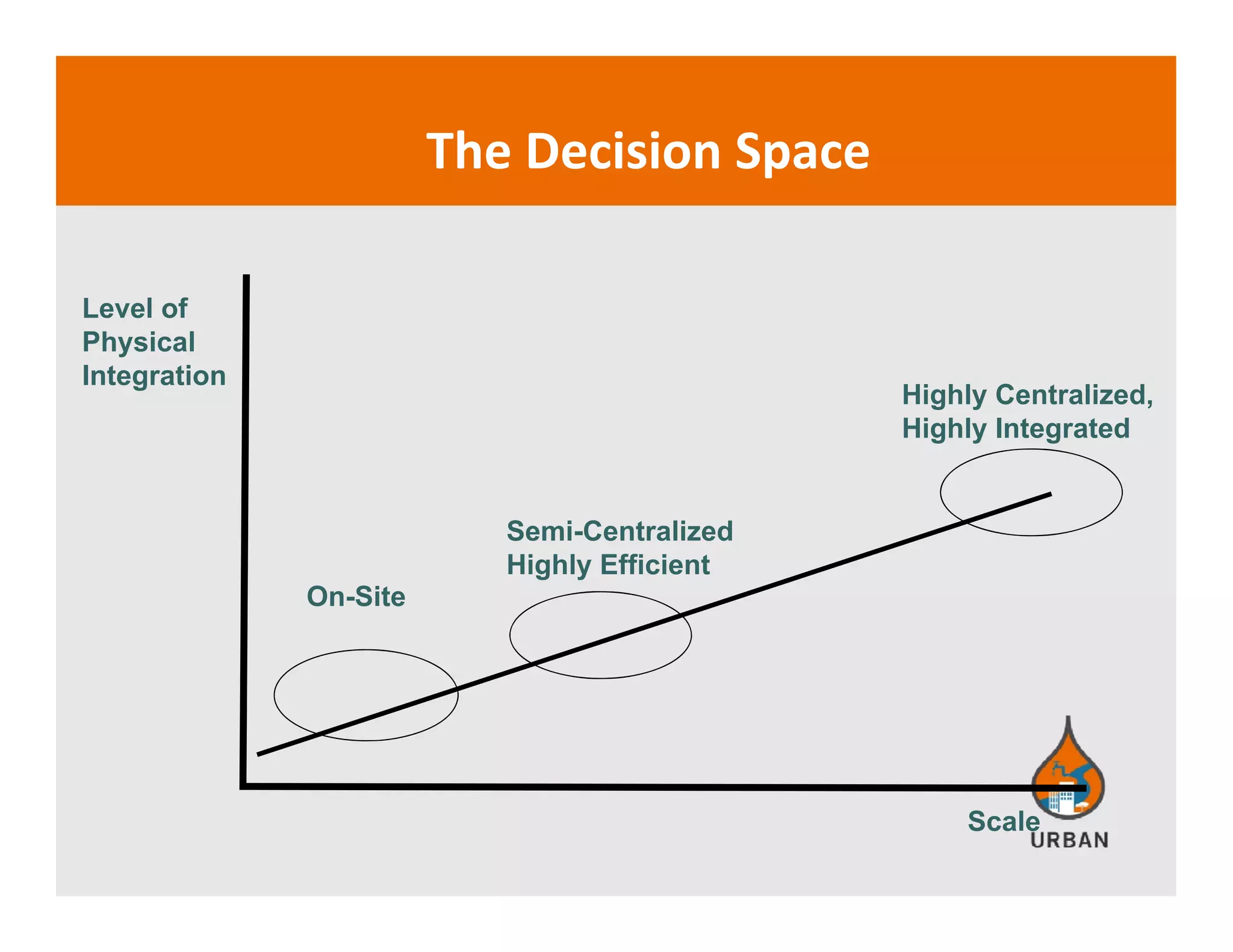 The Decision Space

Level of Physical Integration

Highly Centralized, Highly Integrated

Semi-Centralized Highly Efficient

On-Site

Scale

URBAN